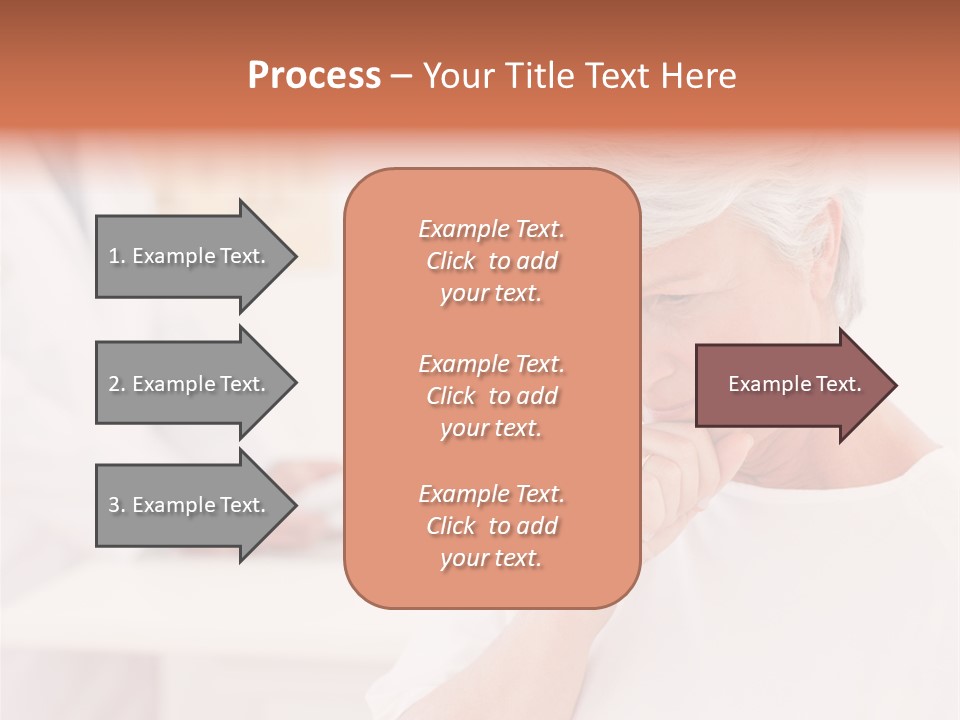 Process – Your Title Text Here

1. Example Text.

2. Example Text.

3. Example Text.

Example Text. Click to add your text.

Example Text. Click to add your text.

Example Text. Click to add your text.

Example Text.